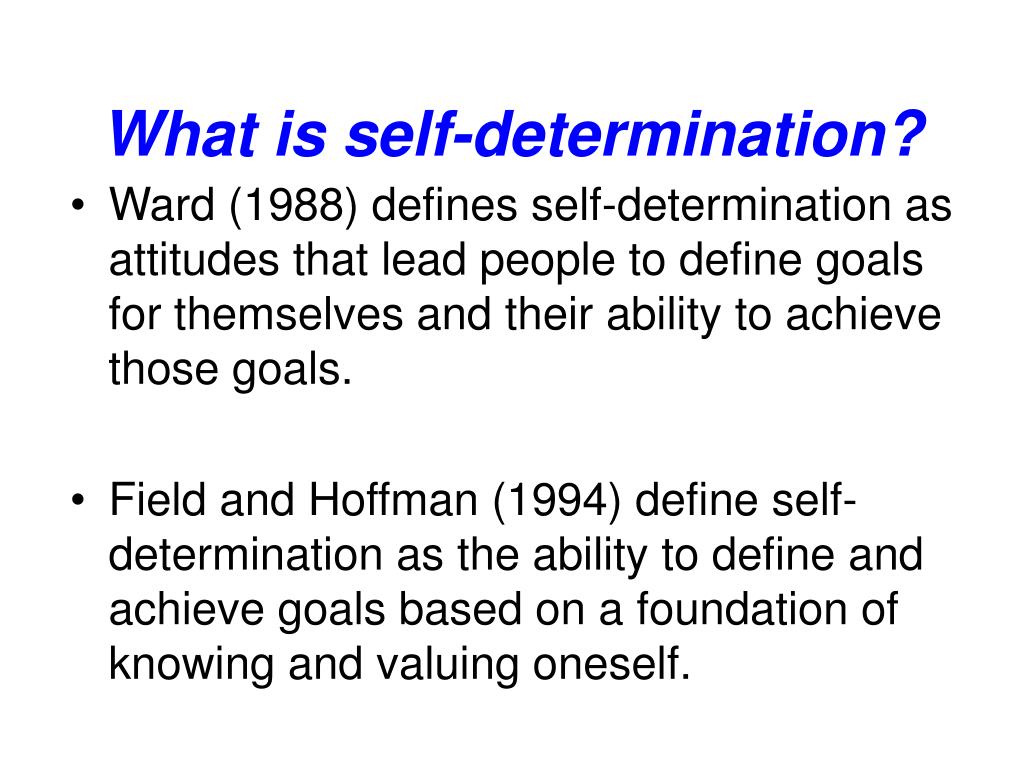 What is self-determination?

• Ward (1988) defines self-determination as attitudes that lead people to define goals for themselves and their ability to achieve those goals.

• Field and Hoffman (1994) define self-determination as the ability to define and achieve goals based on a foundation of knowing and valuing oneself.